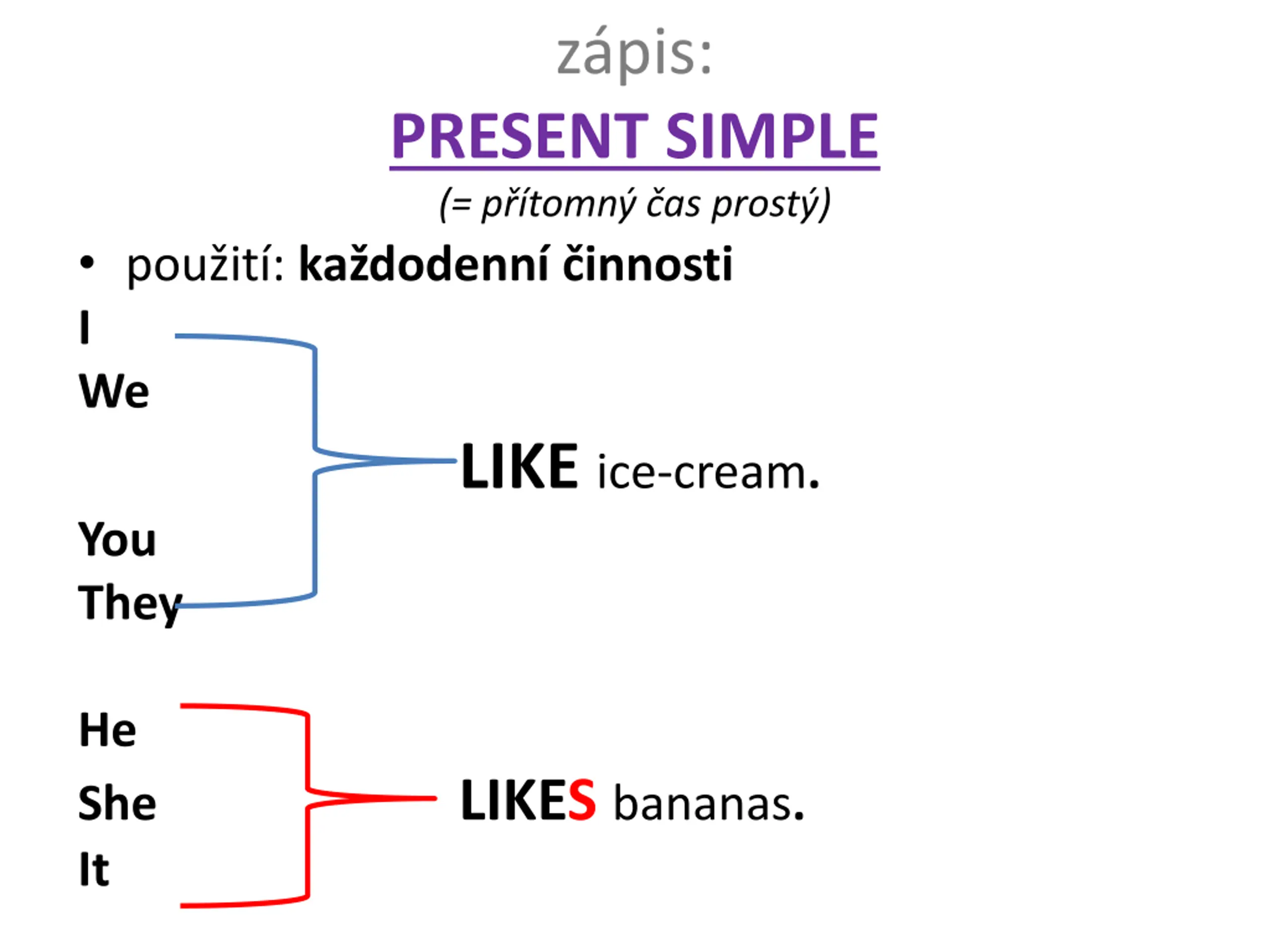 zápis:

PRESENT SIMPLE

(= přítomný čas prostý)

• použití: každodenní činnosti

I
We
You
They

LIKE ice-cream.

He
She
It

LIKES bananas.